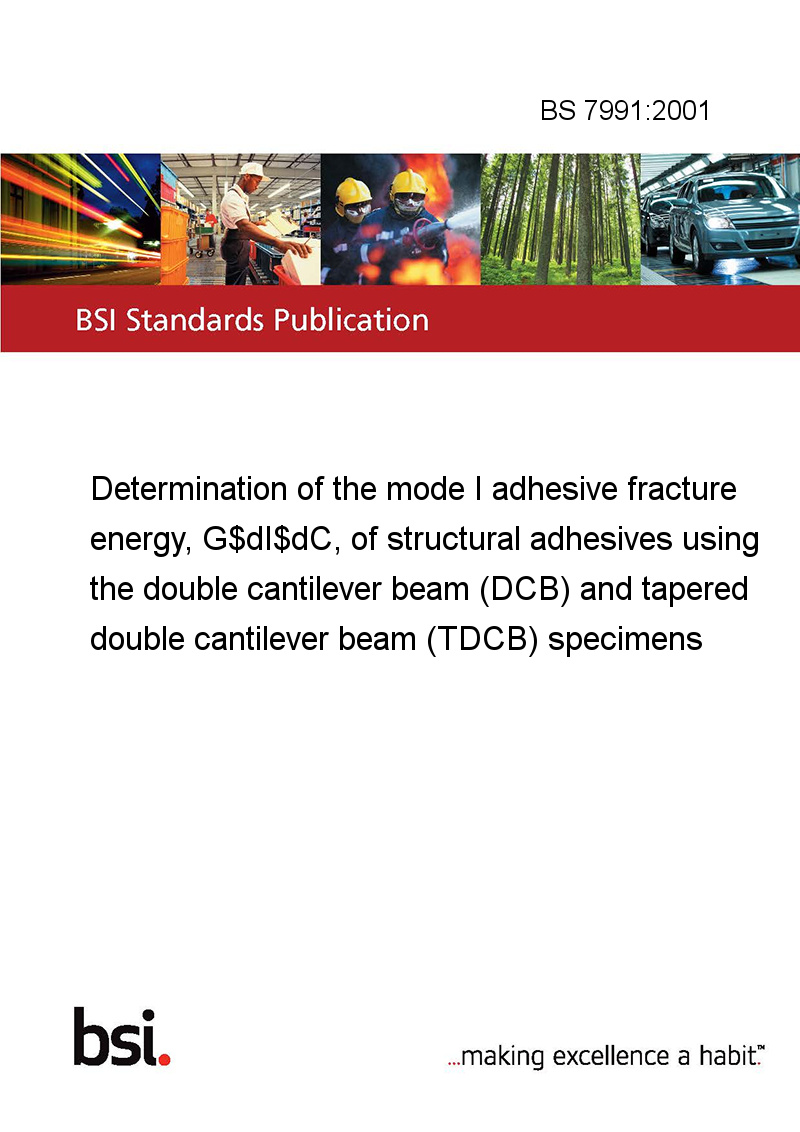 BS 7991:2001

BSI Standards Publication

Determination of the mode I adhesive fracture energy, G\$dI\$dC, of structural adhesives using the double cantilever beam (DCB) and tapered double cantilever beam (TDCB) specimens

bsi.

...making excellence a habit.™